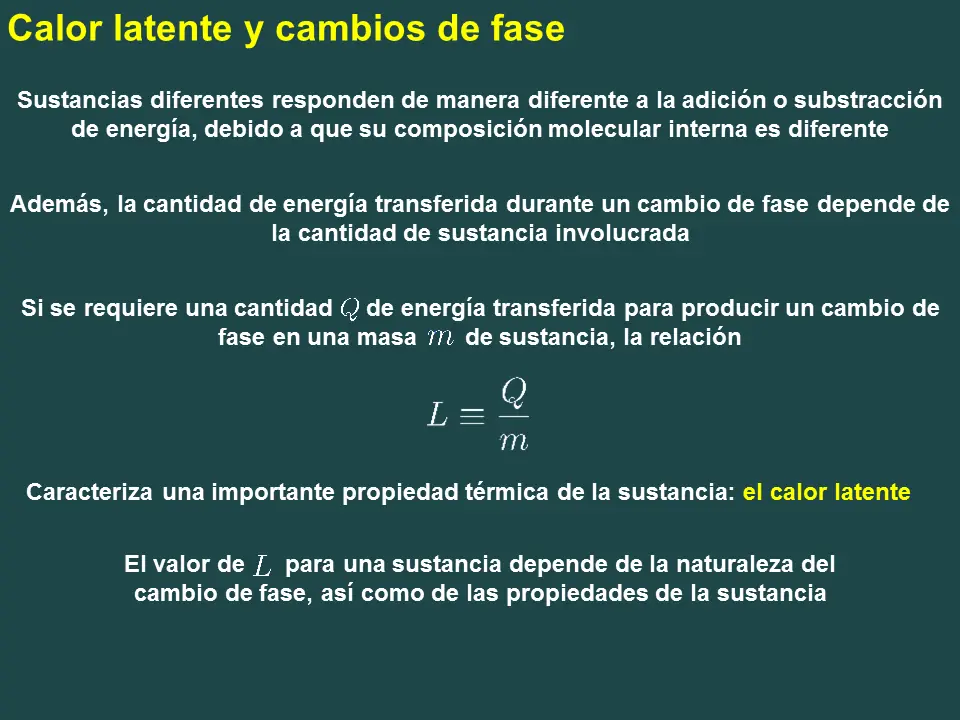 Calor latente y cambios de fase

Sustancias diferentes responden de manera diferente a la adición o substracción de energía, debido a que su composición molecular interna es diferente

Además, la cantidad de energía transferida durante un cambio de fase depende de la cantidad de sustancia involucrada

Si se requiere una cantidad $Q$ de energía transferida para producir un cambio de fase en una masa $m$ de sustancia, la relación

$L \equiv \frac{Q}{m}$

Caracteriza una importante propiedad térmica de la sustancia: el calor latente

El valor de $L$ para una sustancia depende de la naturaleza del cambio de fase, así como de las propiedades de la sustancia